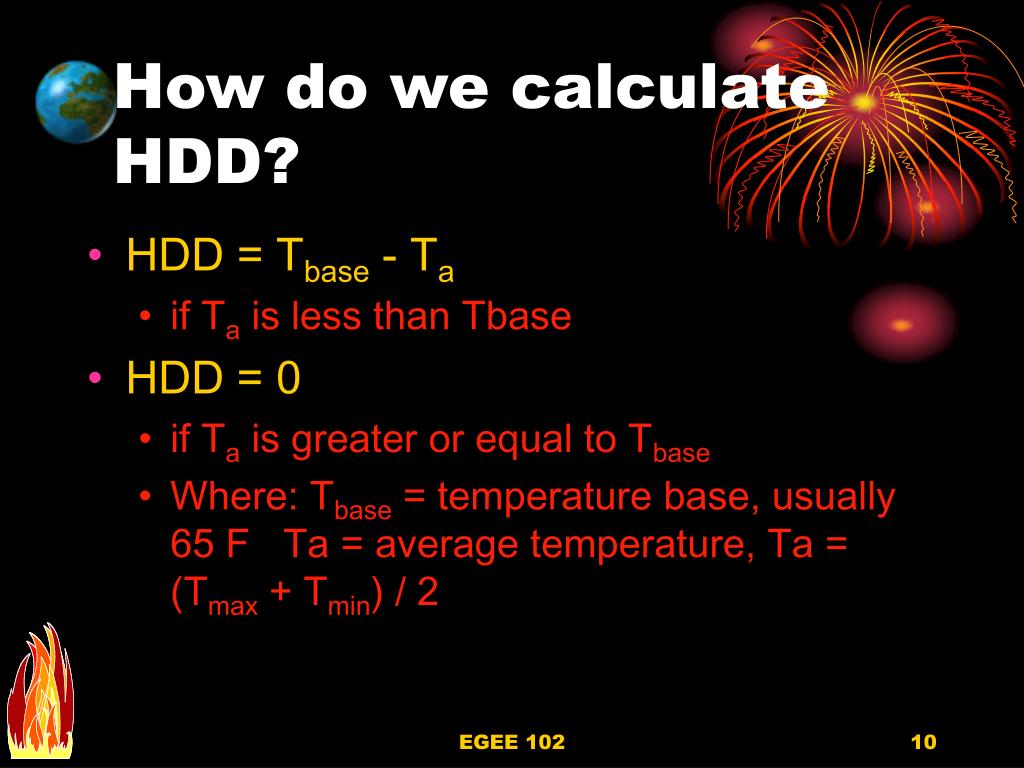 How do we calculate HDD?

• HDD = $T_{base}$ - $T_a$
  • if $T_a$ is less than Tbase
• HDD = 0
  • if $T_a$ is greater or equal to $T_{base}$
  • Where: $T_{base}$ = temperature base, usually 65 F   Ta = average temperature, Ta = ($T_{max}$ + $T_{min}$) / 2

EGEE 102

10